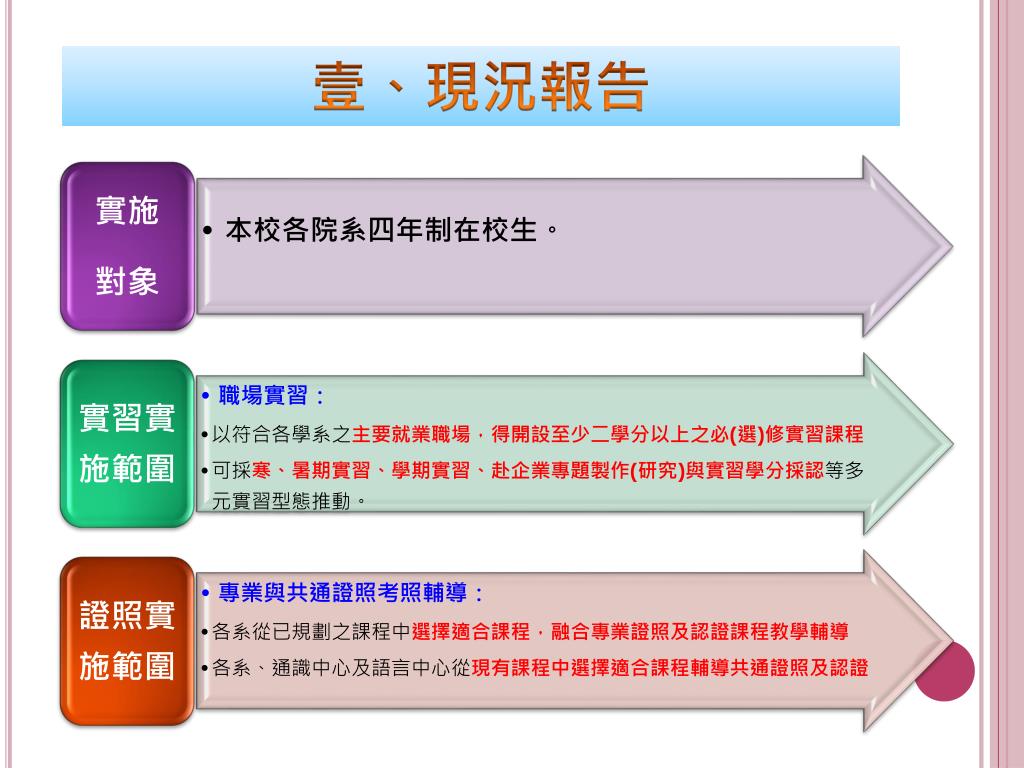 壹、現況報告

實施對象

• 本校各院系四年制在校生。

實習實施範圍

• 職場實習：

•以符合各學系之主要就業職場，得開設至少二學分以上之必(選)修實習課程

•可採寒、暑期實習、學期實習、赴企業專題製作(研究)與實習學分採認等多元實習型態推動。

證照實施範圍

• 專業與共通證照考照輔導：

•各系從已規劃之課程中選擇適合課程，融合專業證照及認證課程教學輔導

•各系、通識中心及語言中心從現有課程中選擇適合課程輔導共通證照及認證